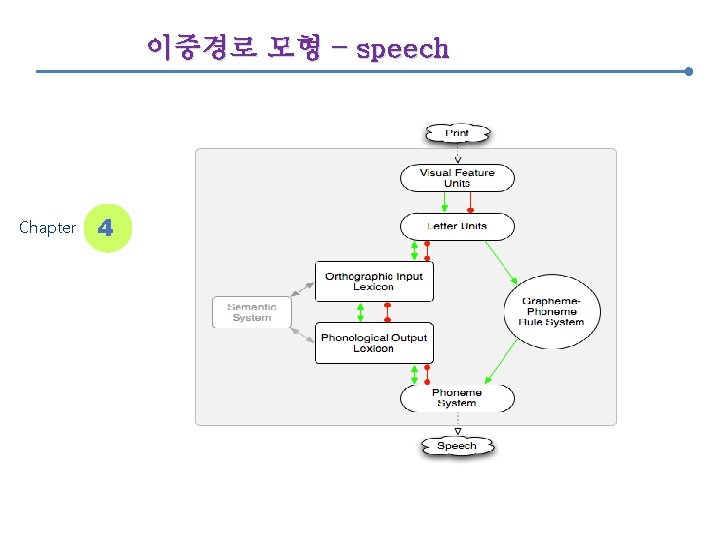 이중경로 모형 – speech

Chapter 4

Print

Visual Feature Units

Letter Units

Orthographic Input Lexicon

Semantic System

Phonological Output Lexicon

Grapheme-Phoneme Rule System

Phoneme System

Speech